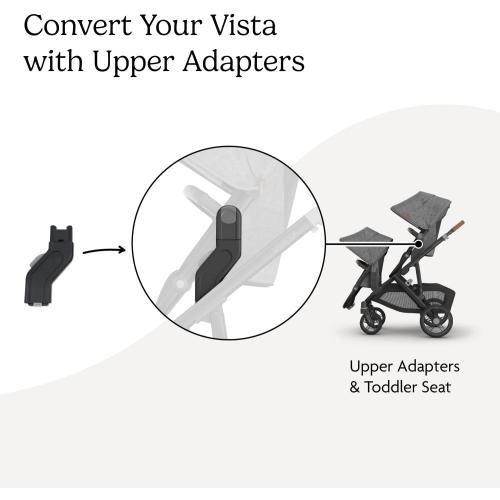 Convert Your Vista with Upper Adapters

Upper Adapters & Toddler Seat